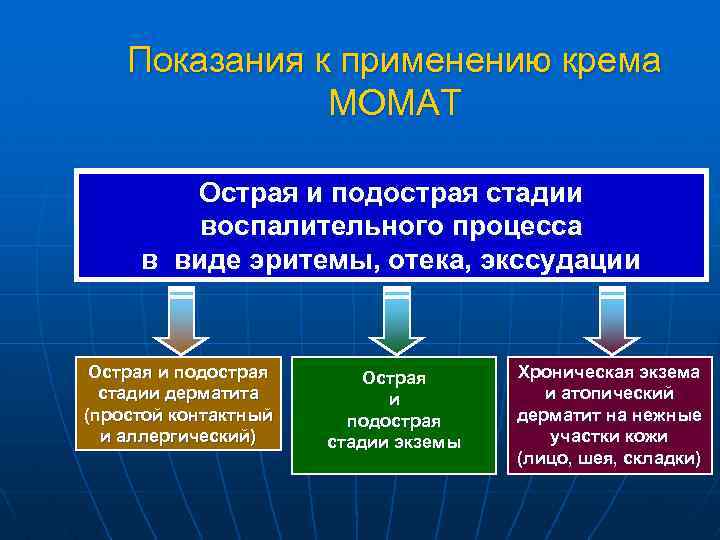 Показания к применению крема МОМАТ

Острая и подострая стадии воспалительного процесса в виде эритемы, отека, экссудации

Острая и подострая стадии дерматита (простой контактный и аллергический)

Острая и подострая стадии экземы

Хроническая экзема и атопический дерматит на нежные участки кожи (лицо, шея, складки)